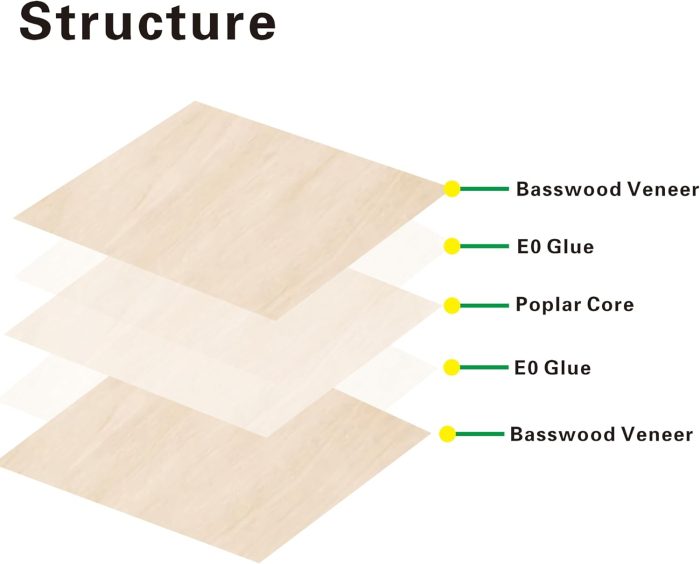 Structure

Basswood Veneer
E0 Glue
Poplar Core
E0 Glue
Basswood Veneer